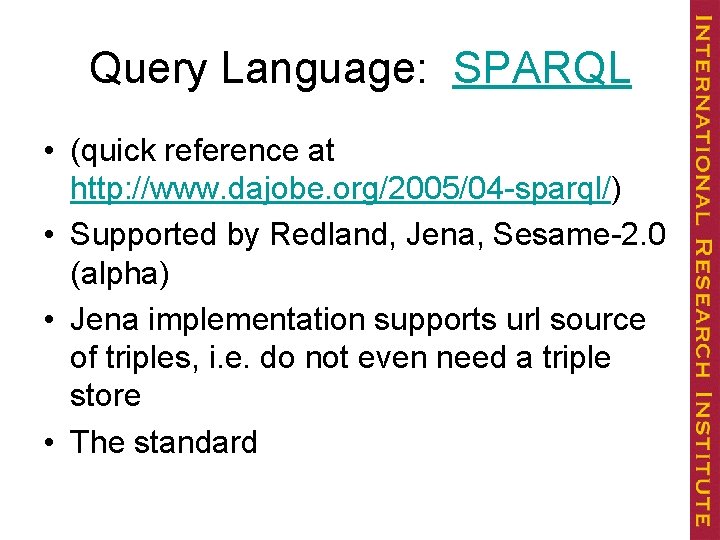 Query Language: SPARQL

• (quick reference at http://www.dajobe.org/2005/04-sparql/)

• Supported by Redland, Jena, Sesame-2.0 (alpha)

• Jena implementation supports url source of triples, i.e. do not even need a triple store

• The standard

INTERNATIONAL RESEARCH INSTITUTE